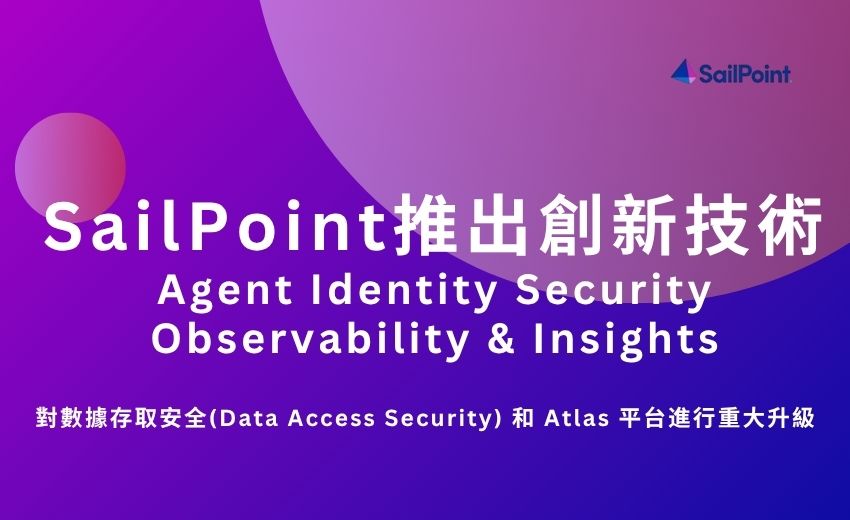 SailPoint

SailPoint推出創新技術
Agent Identity Security
Observability & Insights

對數據存取安全(Data Access Security) 和 Atlas 平台進行重大升級